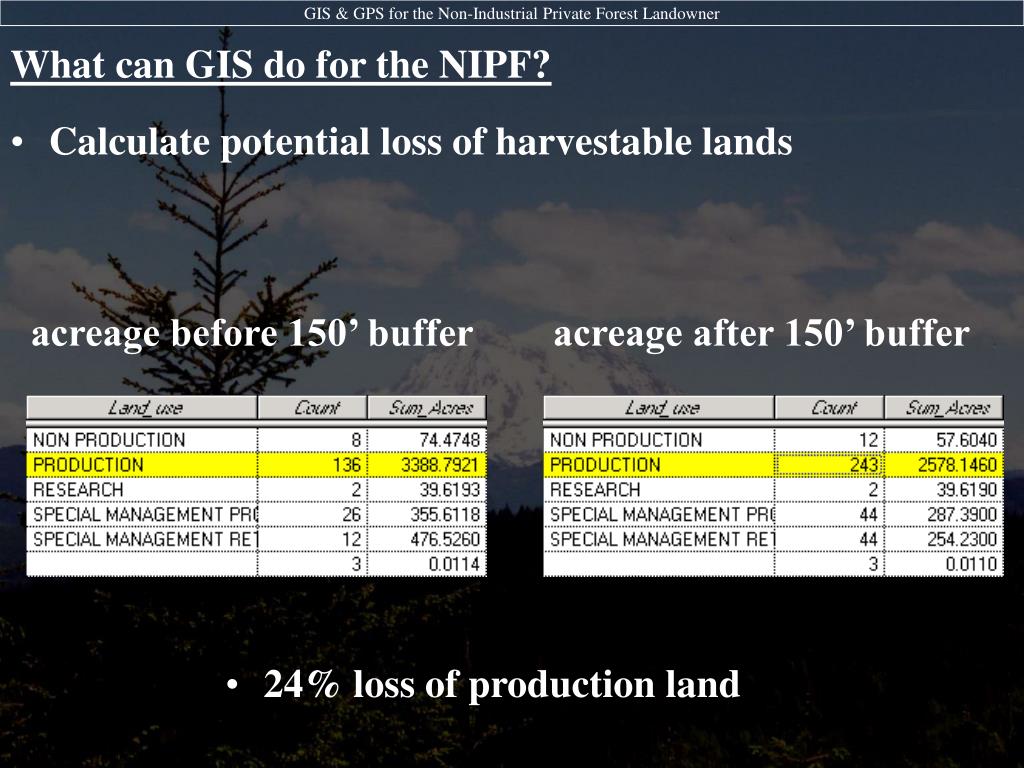 GIS & GPS for the Non-Industrial Private Forest Landowner

What can GIS do for the NIPF?

• Calculate potential loss of harvestable lands

acreage before 150’ buffer

| Land_use | Count | Sum_Acres |
|---|---|---|
| NON PRODUCTION | 8 | 74.4748 |
| PRODUCTION | 136 | 3388.7921 |
| RESEARCH | 2 | 39.6193 |
| SPECIAL MANAGEMENT PR( | 26 | 355.6118 |
| SPECIAL MANAGEMENT RE1 | 12 | 476.5260 |
| | 3 | 0.0114 |

acreage after 150’ buffer

| Land_use | Count | Sum_Acres |
|---|---|---|
| NON PRODUCTION | 12 | 57.6040 |
| PRODUCTION | 243 | 2578.1460 |
| RESEARCH | 2 | 39.6190 |
| SPECIAL MANAGEMENT PR( | 44 | 287.3900 |
| SPECIAL MANAGEMENT RE1 | 44 | 254.2300 |
| | 3 | 0.0110 |

• 24% loss of production land